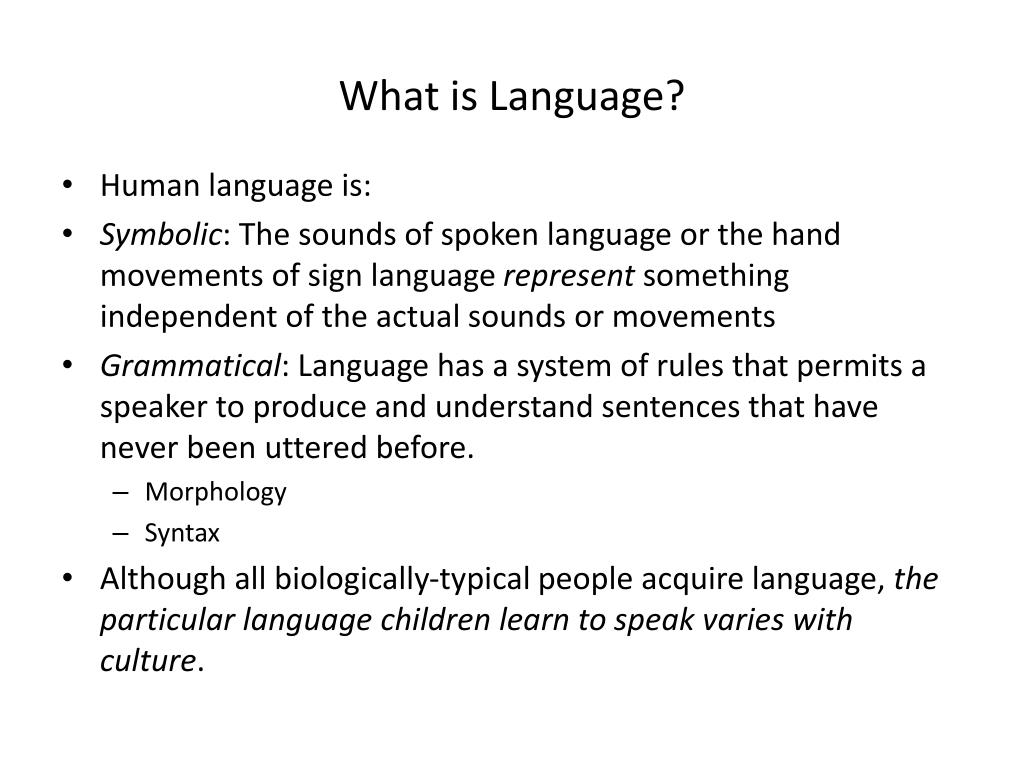 What is Language?

• Human language is:
• Symbolic: The sounds of spoken language or the hand movements of sign language represent something independent of the actual sounds or movements
• Grammatical: Language has a system of rules that permits a speaker to produce and understand sentences that have never been uttered before.
– Morphology
– Syntax
• Although all biologically-typical people acquire language, the particular language children learn to speak varies with culture.